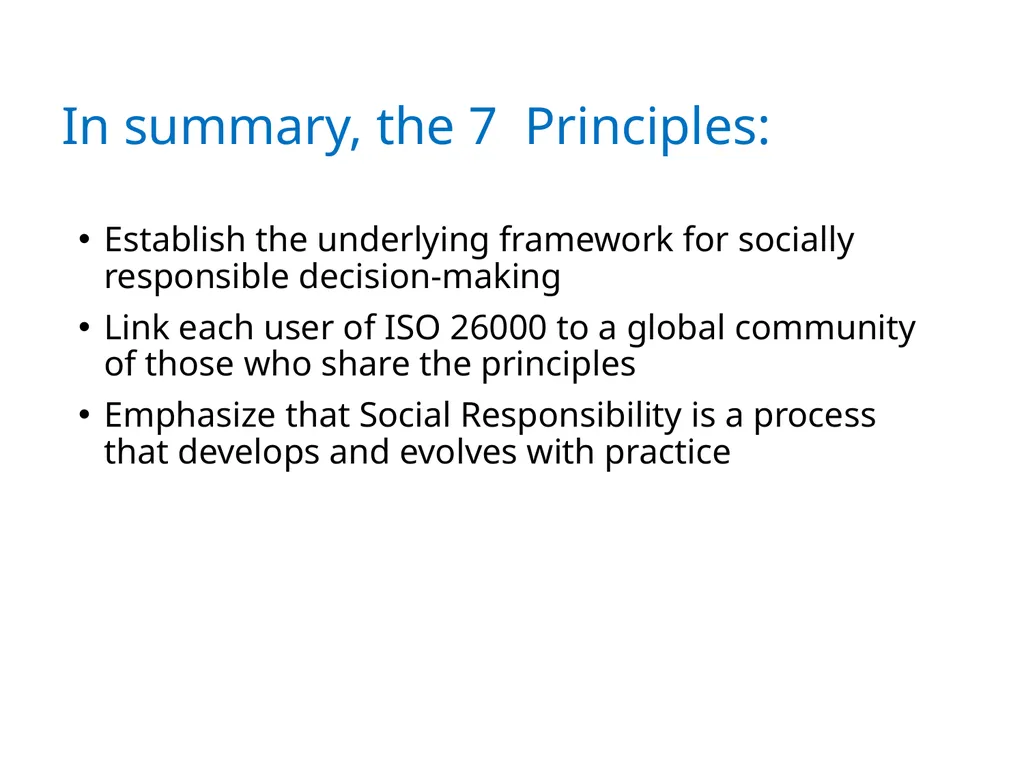 In summary, the 7  Principles:

• Establish the underlying framework for socially responsible decision-making
• Link each user of ISO 26000 to a global community of those who share the principles
• Emphasize that Social Responsibility is a process that develops and evolves with practice